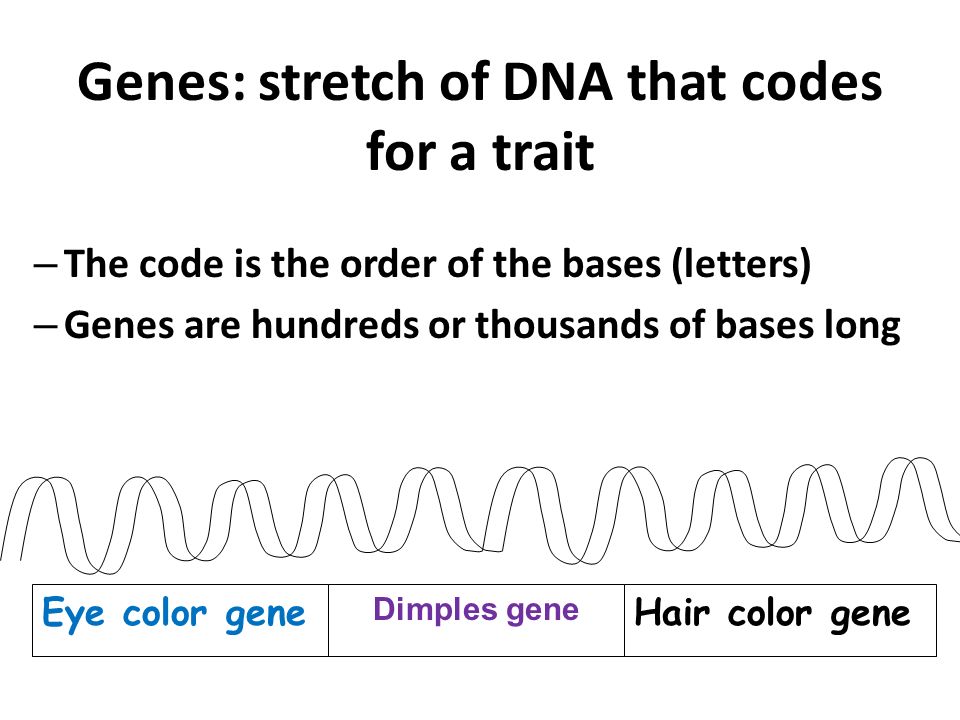 Genes: stretch of DNA that codes for a trait

– The code is the order of the bases (letters)
– Genes are hundreds or thousands of bases long

| Eye color gene | Dimples gene | Hair color gene |
|---|---|---|